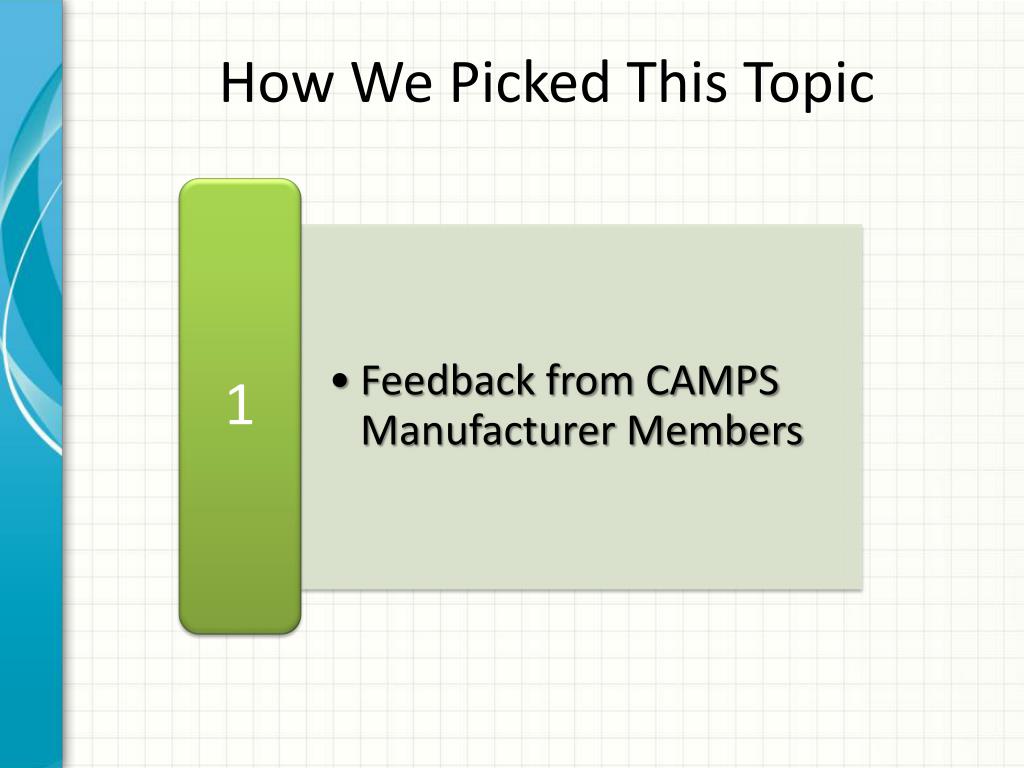 How We Picked This Topic

1

• Feedback from CAMPS Manufacturer Members